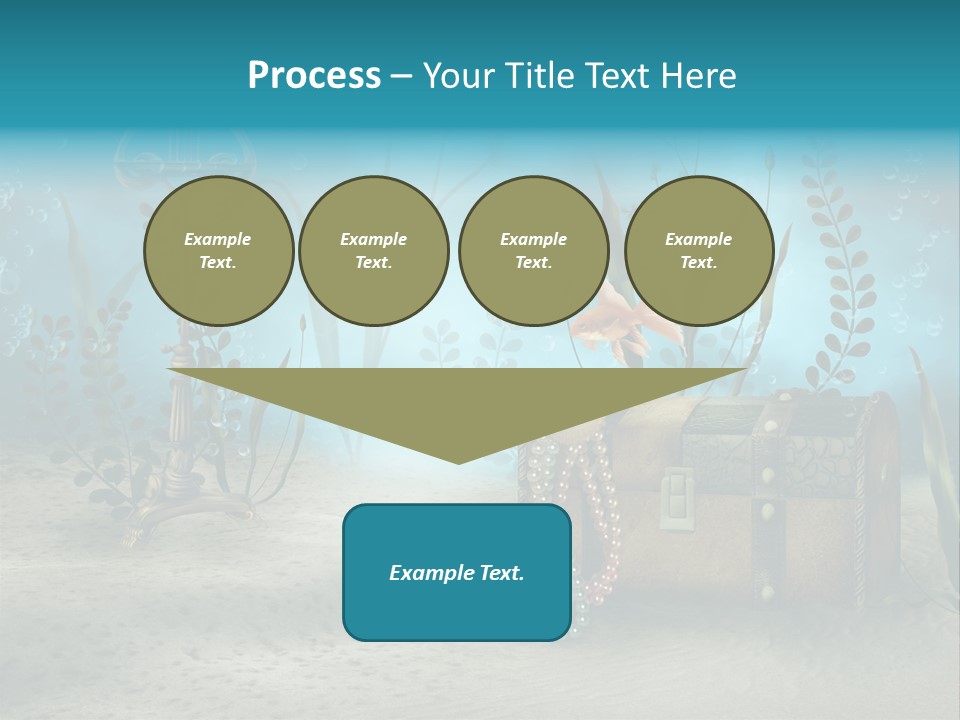 Process – Your Title Text Here

Example Text.

Example Text.

Example Text.

Example Text.

Example Text.